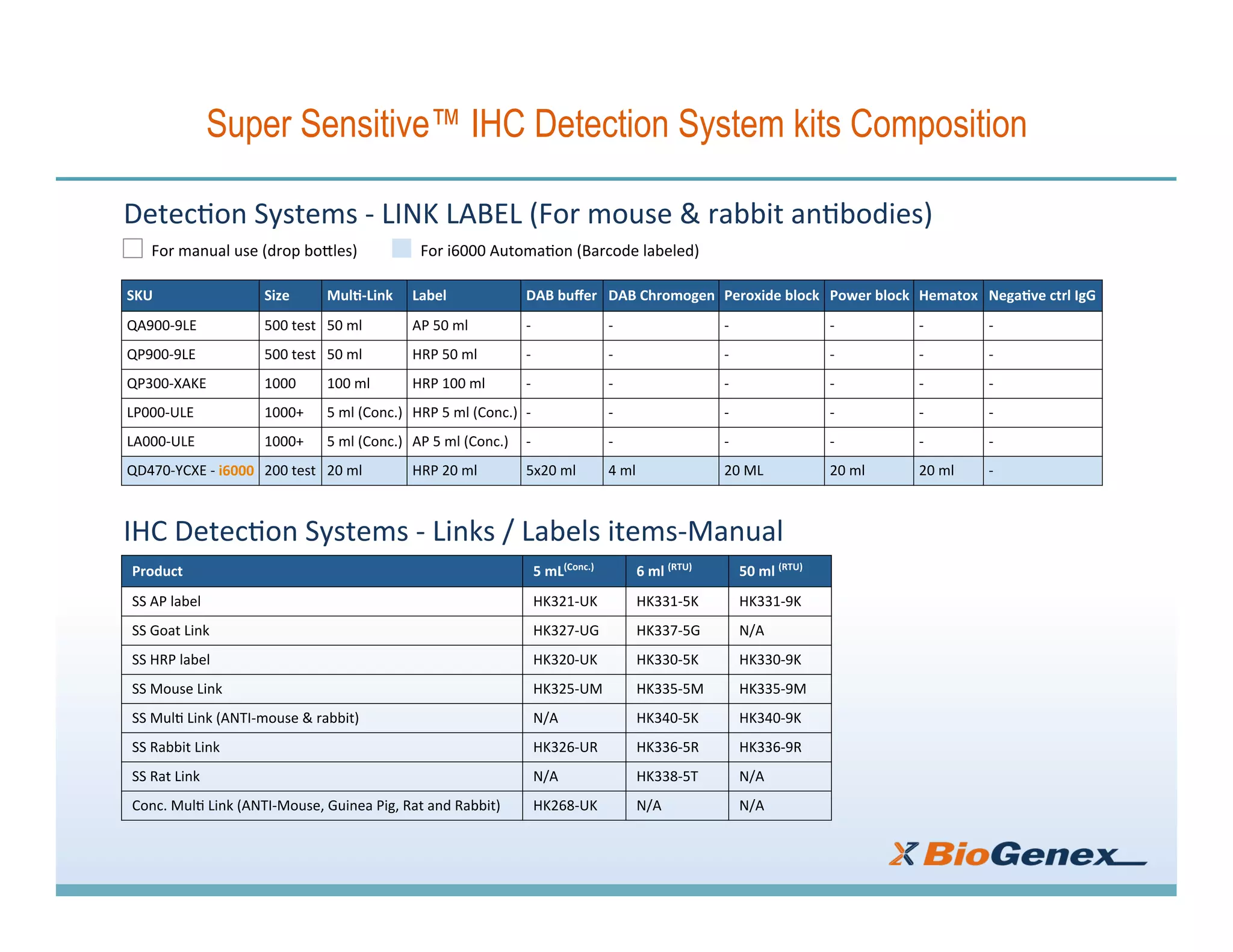 Super Sensitive™ IHC Detection System kits Composition

Detection Systems - LINK LABEL (For mouse & rabbit antibodies)

For manual use (drop bottles) For i6000 Automation (Barcode labeled)

| SKU | Size | Multi-Link | Label | DAB buffer | DAB Chromogen | Peroxide block | Power block | Hematox | Negative ctrl IgG |
|---|---|---|---|---|---|---|---|---|---|
| QA900-9LE | 500 test | 50 ml | AP 50 ml | - | - | - | - | - | - |
| QP900-9LE | 500 test | 50 ml | HRP 50 ml | - | - | - | - | - | - |
| QP300-XAKE | 1000 | 100 ml | HRP 100 ml | - | - | - | - | - | - |
| LP000-ULE | 1000+ | 5 ml (Conc.) | HRP 5 ml (Conc.) | - | - | - | - | - | - |
| LA000-ULE | 1000+ | 5 ml (Conc.) | AP 5 ml (Conc.) | - | - | - | - | - | - |
| QD470-YCXE - i6000 | 200 test | 20 ml | HRP 20 ml | 5x20 ml | 4 ml | 20 ML | 20 ml | 20 ml | - |

IHC Detection Systems - Links / Labels items-Manual

| Product | 5 mL$^{(Conc.)}$ | 6 ml $^{(RTU)}$ | 50 ml $^{(RTU)}$ |
|---|---|---|---|
| SS AP label | HK321-UK | HK331-5K | HK331-9K |
| SS Goat Link | HK327-UG | HK337-5G | N/A |
| SS HRP label | HK320-UK | HK330-5K | HK330-9K |
| SS Mouse Link | HK325-UM | HK335-5M | HK335-9M |
| SS Multi Link (ANTI-mouse & rabbit) | N/A | HK340-5K | HK340-9K |
| SS Rabbit Link | HK326-UR | HK336-5R | HK336-9R |
| SS Rat Link | N/A | HK338-5T | N/A |
| Conc. Multi Link (ANTI-Mouse, Guinea Pig, Rat and Rabbit) | HK268-UK | N/A | N/A |

BioGenex